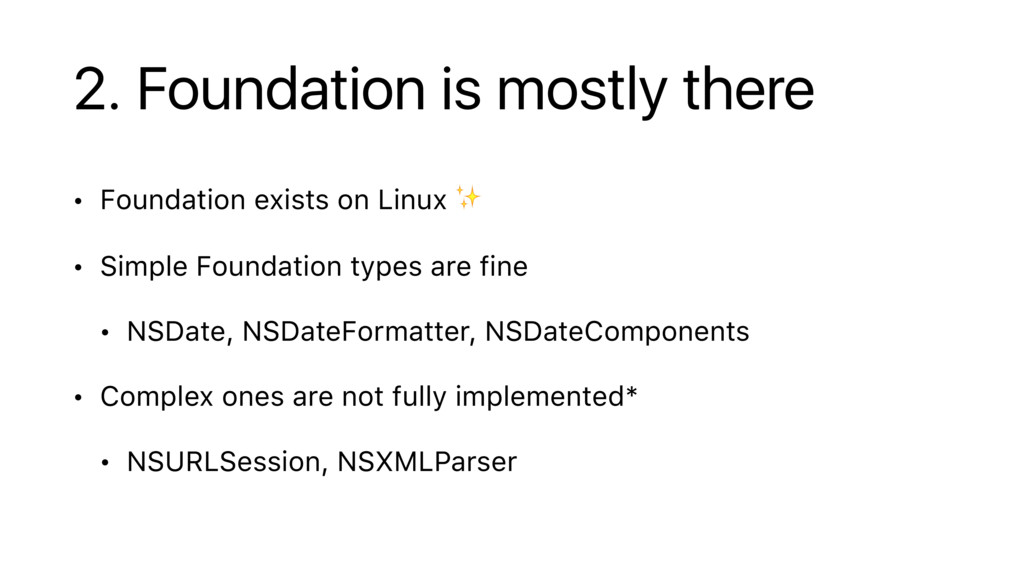 2. Foundation is mostly there

• Foundation exists on Linux ✨

• Simple Foundation types are fine

• NSDate, NSDateFormatter, NSDateComponents

• Complex ones are not fully implemented*

• NSURLSession, NSXMLParser